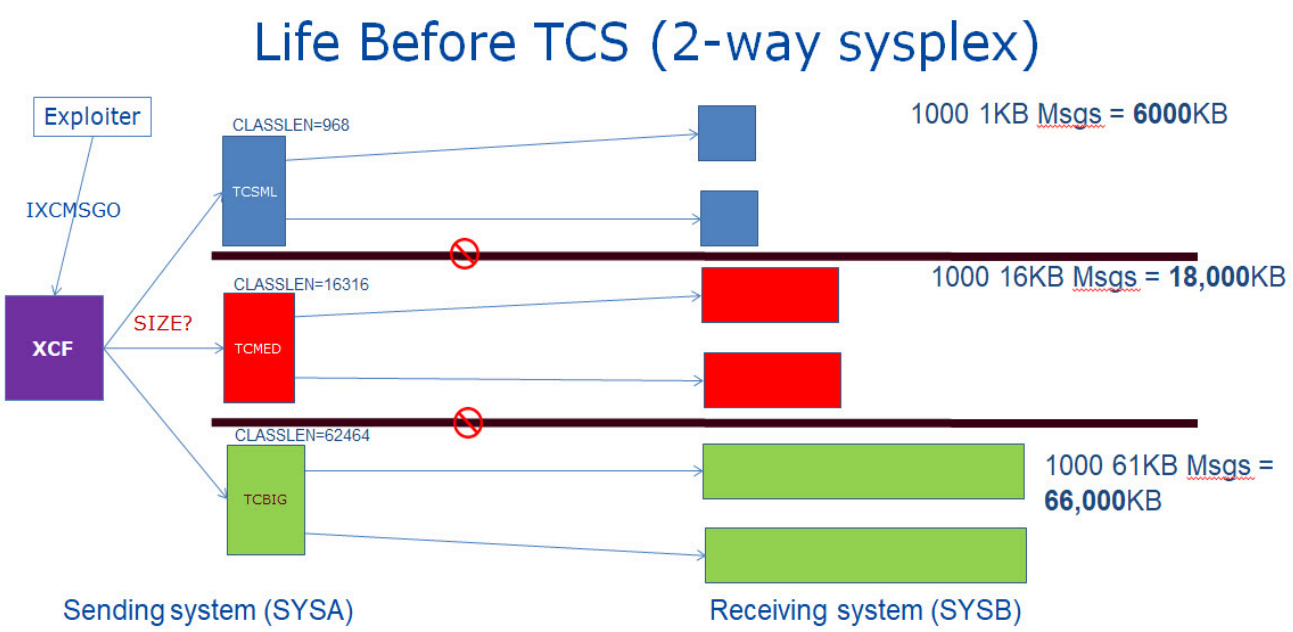 Life Before TCS (2-way sysplex)

Exploiter

IXCMSGO

XCF

SIZE?

CLASSLEN=968

TCSML

1000 1KB Msgs = **6000**KB

CLASSLEN=16316

TCMED

1000 16KB Msgs = **18,000**KB

CLASSLEN=62464

TCBIG

1000 61KB Msgs = **66,000**KB

Sending system (SYSA)

Receiving system (SYSB)